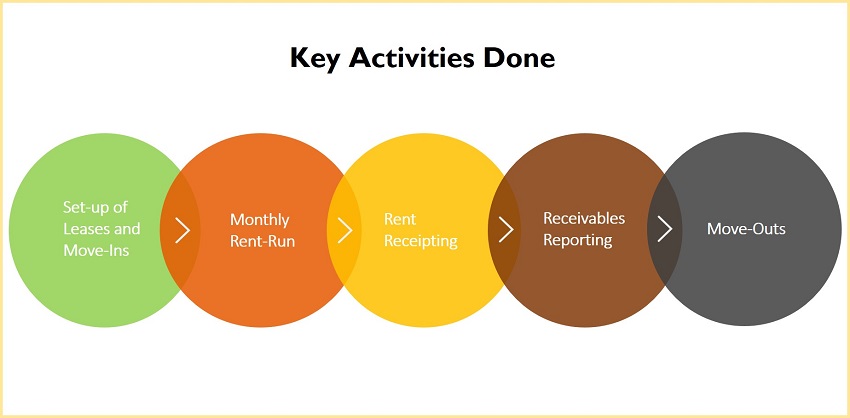 Key Activities Done

Set-up of Leases and Move-Ins

Monthly Rent-Run

Rent Receipting

Receivables Reporting

Move-Outs